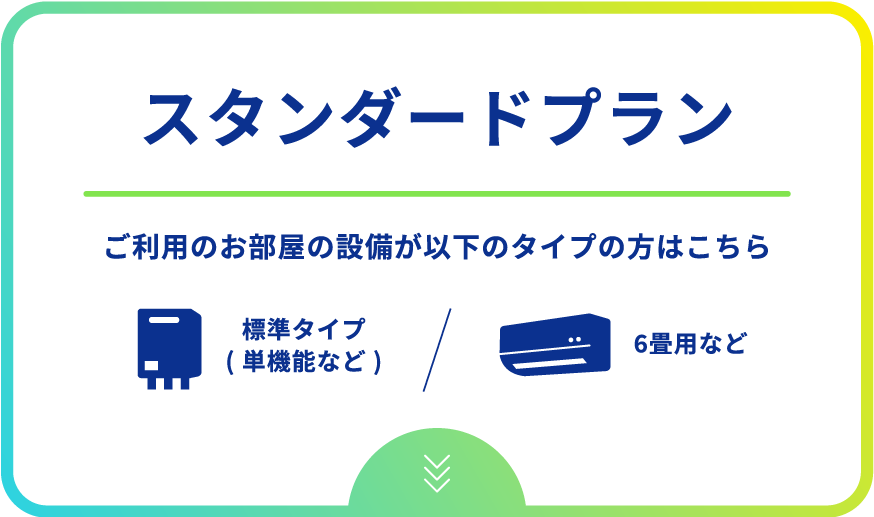 スタンダードプラン

ご利用のお部屋の設備が以下のタイプの方はこちら

標準タイプ
( 単機能など )

6畳用など